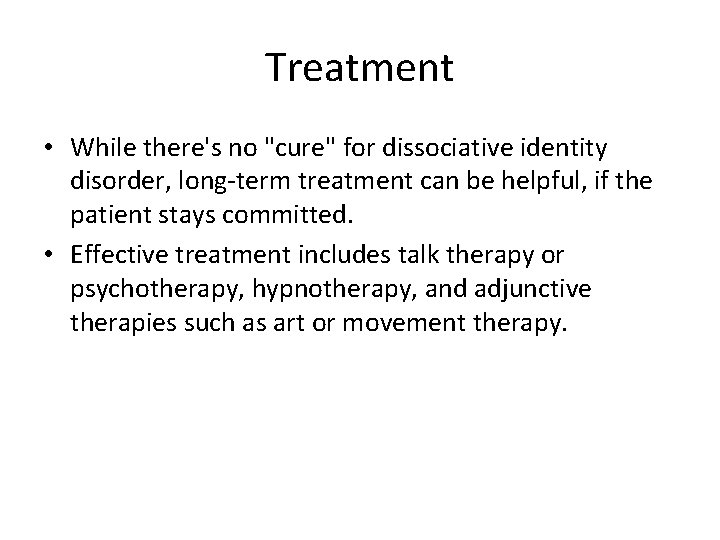 Treatment

• While there's no "cure" for dissociative identity disorder, long-term treatment can be helpful, if the patient stays committed.
• Effective treatment includes talk therapy or psychotherapy, hypnotherapy, and adjunctive therapies such as art or movement therapy.